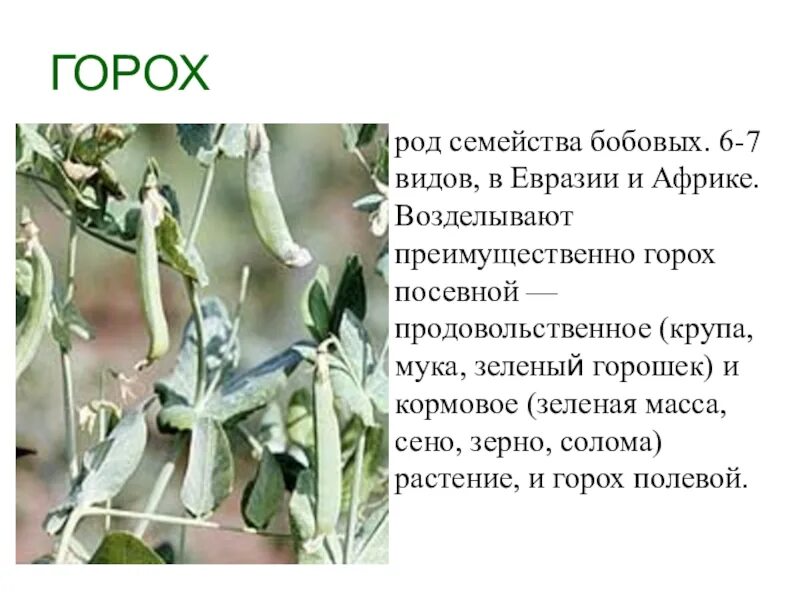 ГОРОХ

род семейства бобовых. 6-7 видов, в Евразии и Африке. Возделывают преимущественно горох посевной — продовольственное (крупа, мука, зеленый горошек) и кормовое (зеленая масса, сено, зерно, солома) растение, и горох полевой.